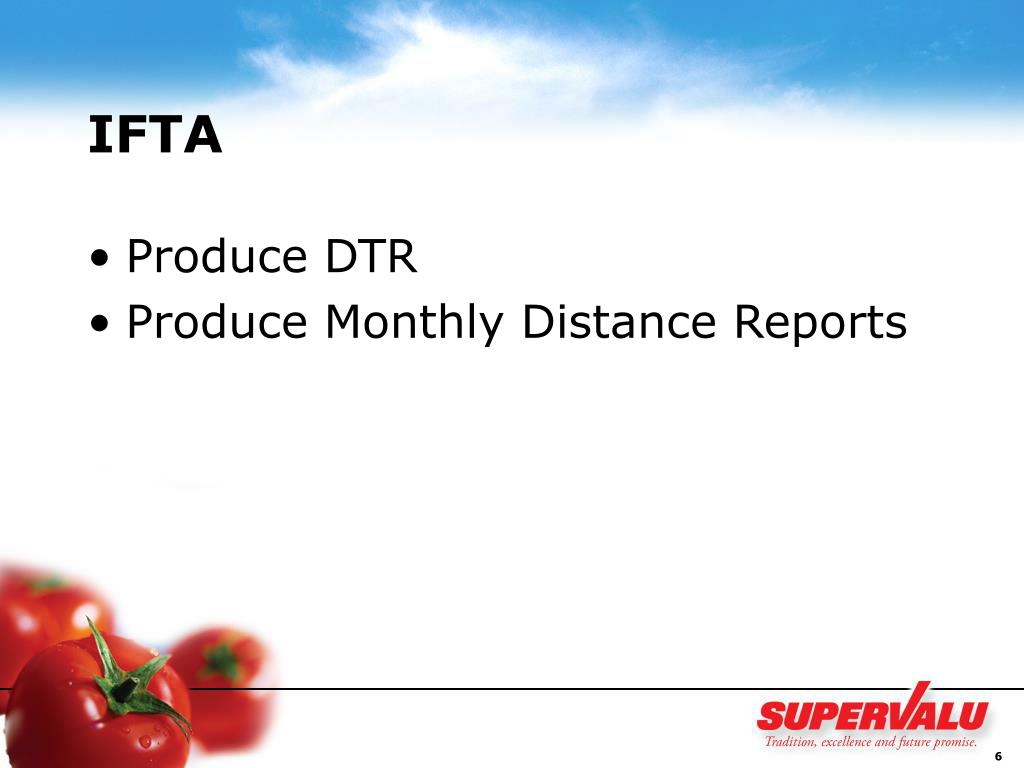 IFTA

• Produce DTR
• Produce Monthly Distance Reports

SUPERVALU
Tradition, excellence and future promise.

6